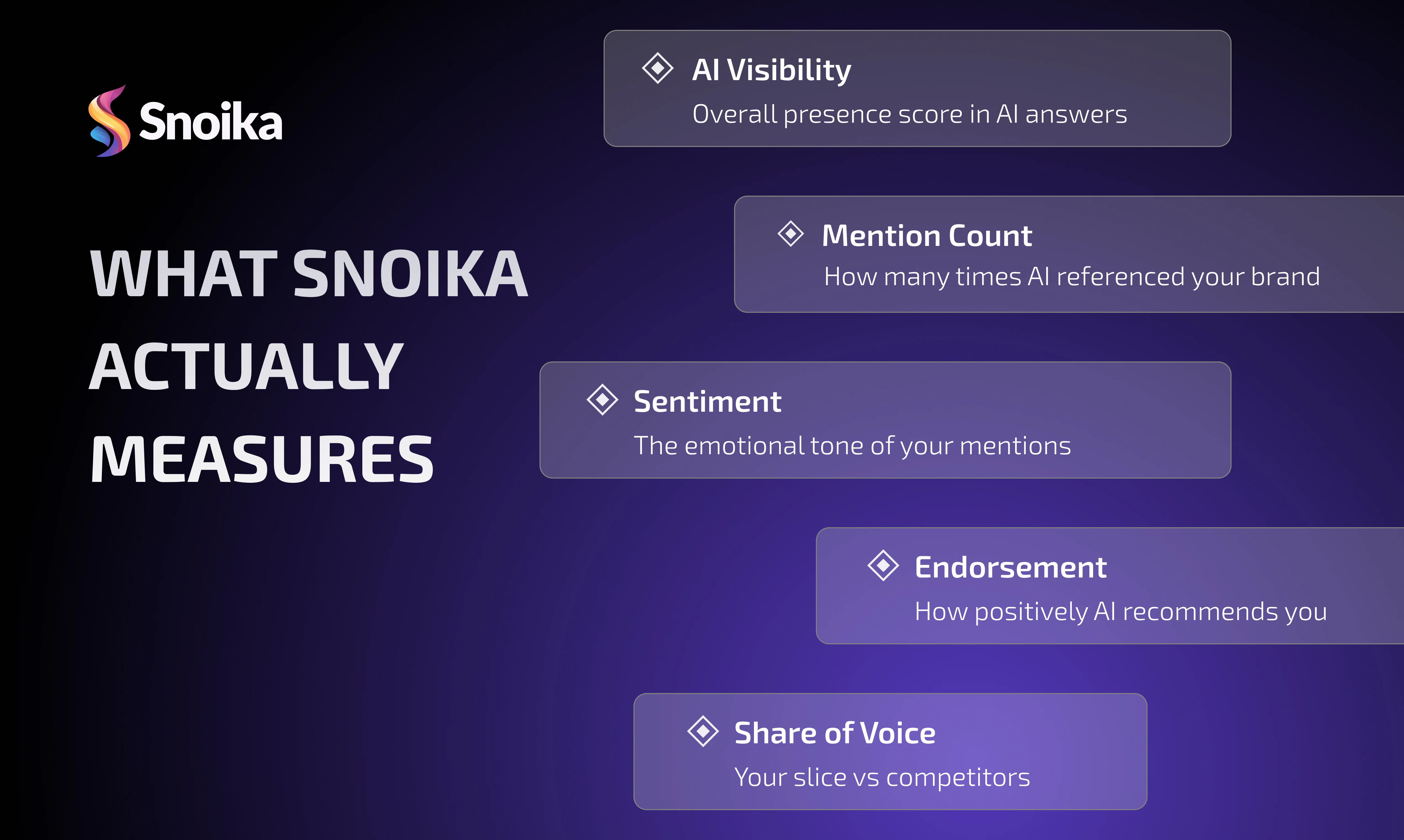 Snoika

WHAT SNOIKA ACTUALLY MEASURES

AI Visibility
Overall presence score in AI answers

Mention Count
How many times AI referenced your brand

Sentiment
The emotional tone of your mentions

Endorsement
How positively AI recommends you

Share of Voice
Your slice vs competitors